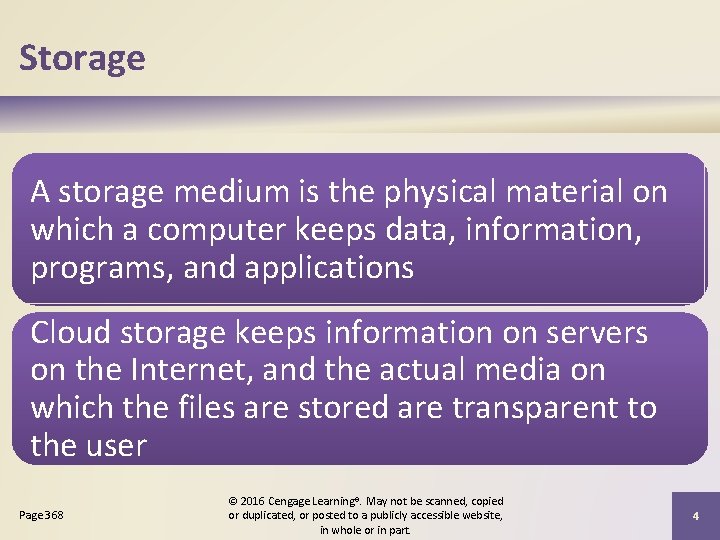 Storage

A storage medium is the physical material on which a computer keeps data, information, programs, and applications

Cloud storage keeps information on servers on the Internet, and the actual media on which the files are stored are transparent to the user

Page 368

© 2016 Cengage Learning®. May not be scanned, copied or duplicated, or posted to a publicly accessible website, in whole or in part.

4